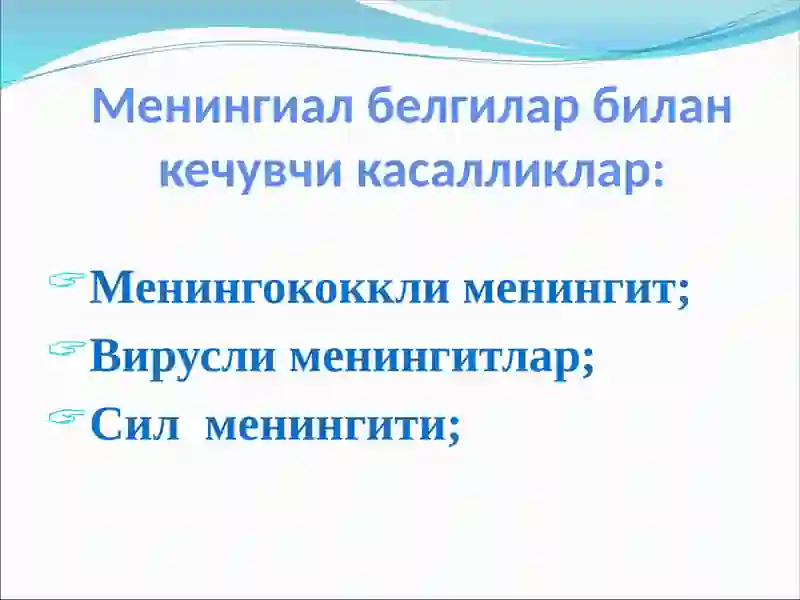 Менингиал белгилар билан кечувчи касалликлар:

Менингококкли менингит;
Вирусли менингитлар;
Сил менингити;